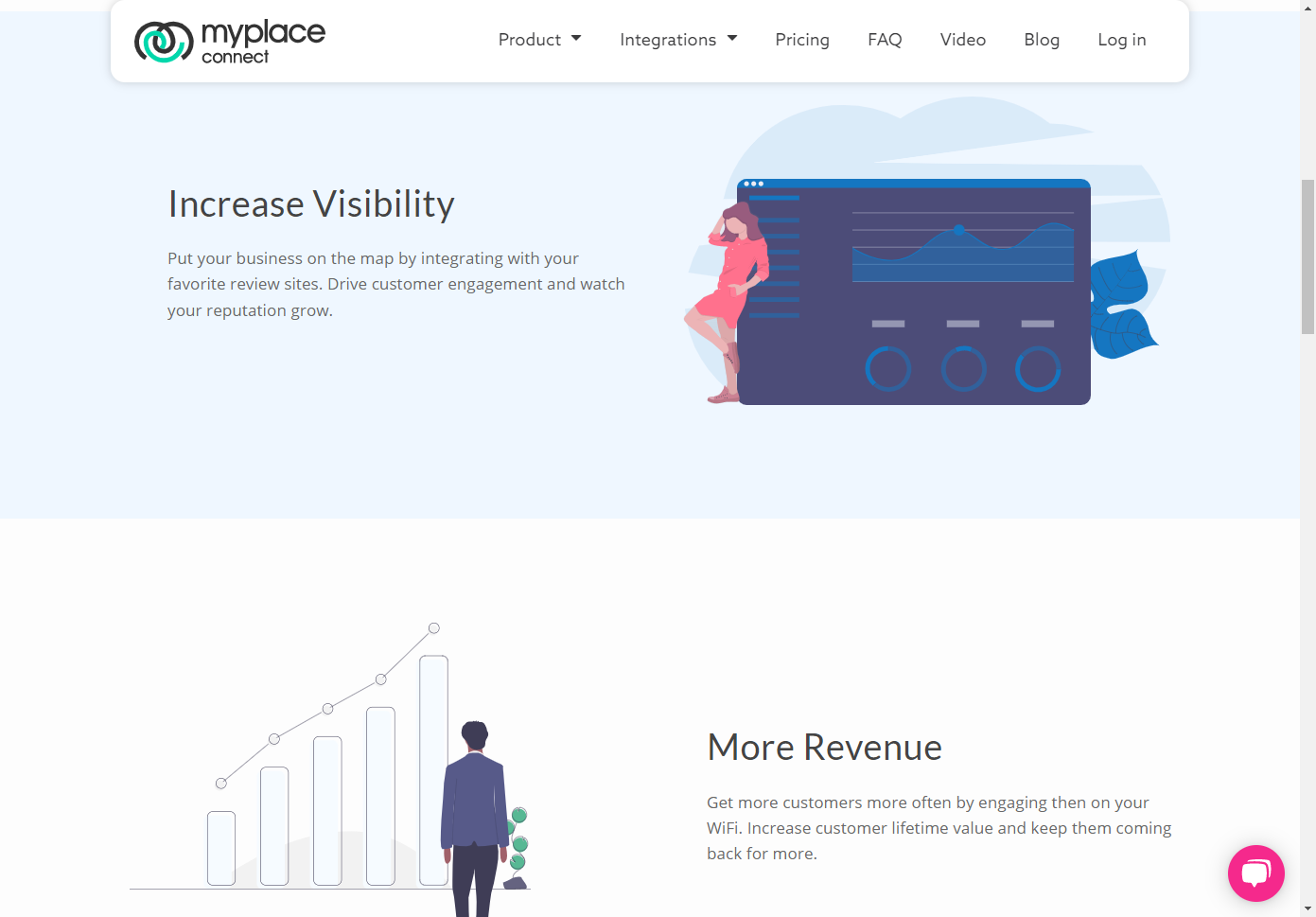 myplace connect

Product Integrations Pricing FAQ Video Blog Log in

Increase Visibility

Put your business on the map by integrating with your favorite review sites. Drive customer engagement and watch your reputation grow.

More Revenue

Get more customers more often by engaging then on your WiFi. Increase customer lifetime value and keep them coming back for more.